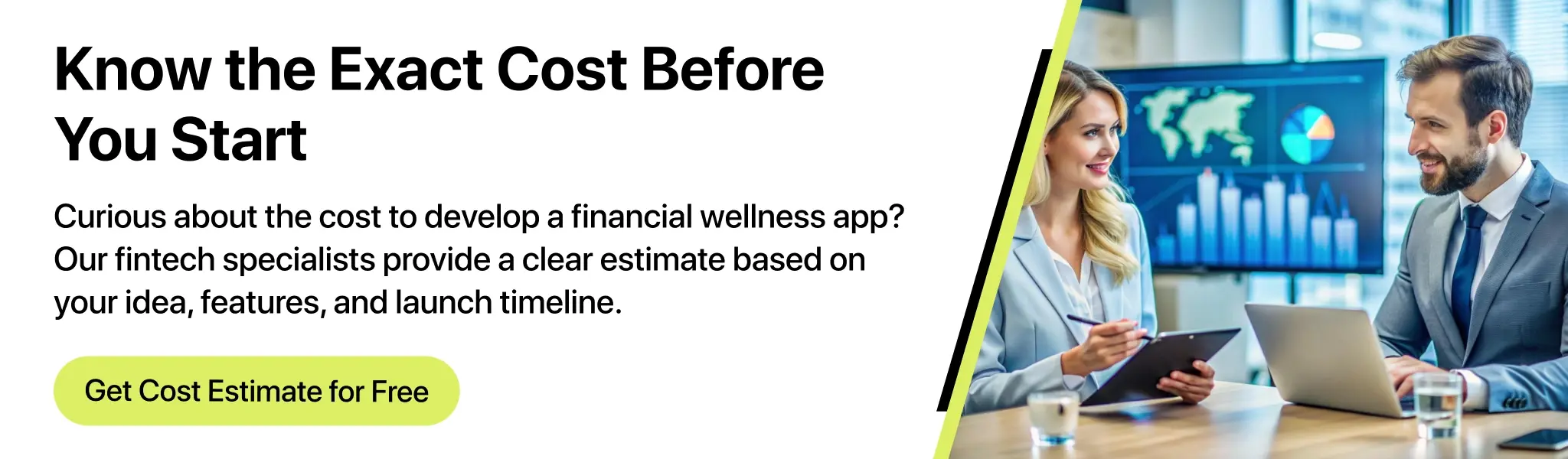 Know the Exact Cost Before You Start

Curious about the cost to develop a financial wellness app? Our fintech specialists provide a clear estimate based on your idea, features, and launch timeline.

Get Cost Estimate for Free